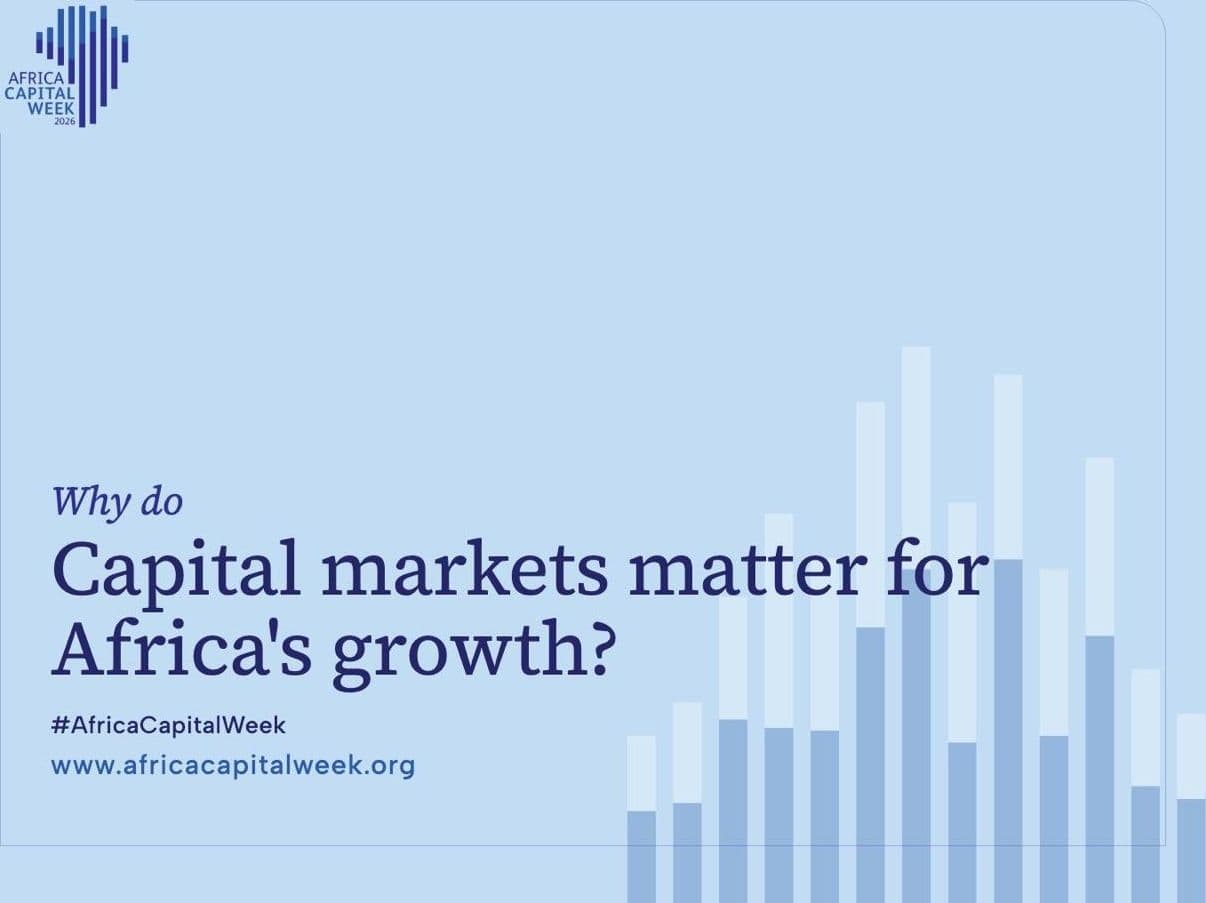 AFRICA
CAPITAL
WEEK
2026

Why do

Capital markets matter for Africa's growth?

#AfricaCapitalWeek

www.africacapitalweek.org